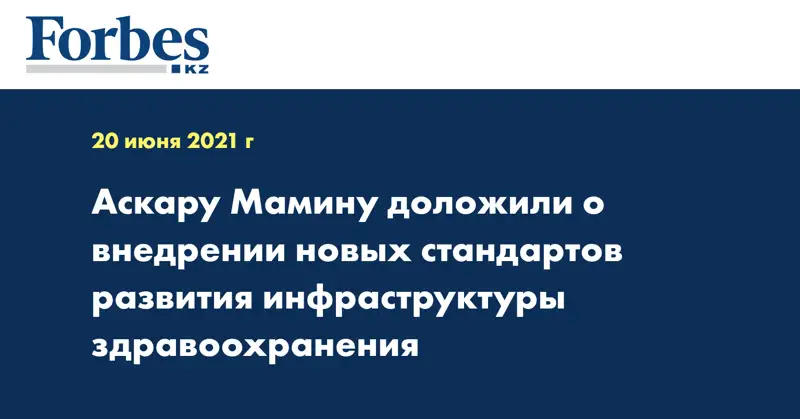 Forbes
KZ

20 июня 2021 г

Аскару Мамину доложили о внедрении новых стандартов развития инфраструктуры здравоохранения